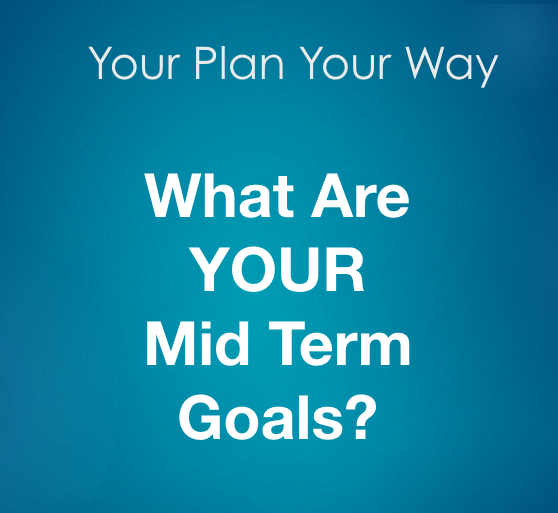 Your Plan Your Way

What Are YOUR Mid Term Goals?